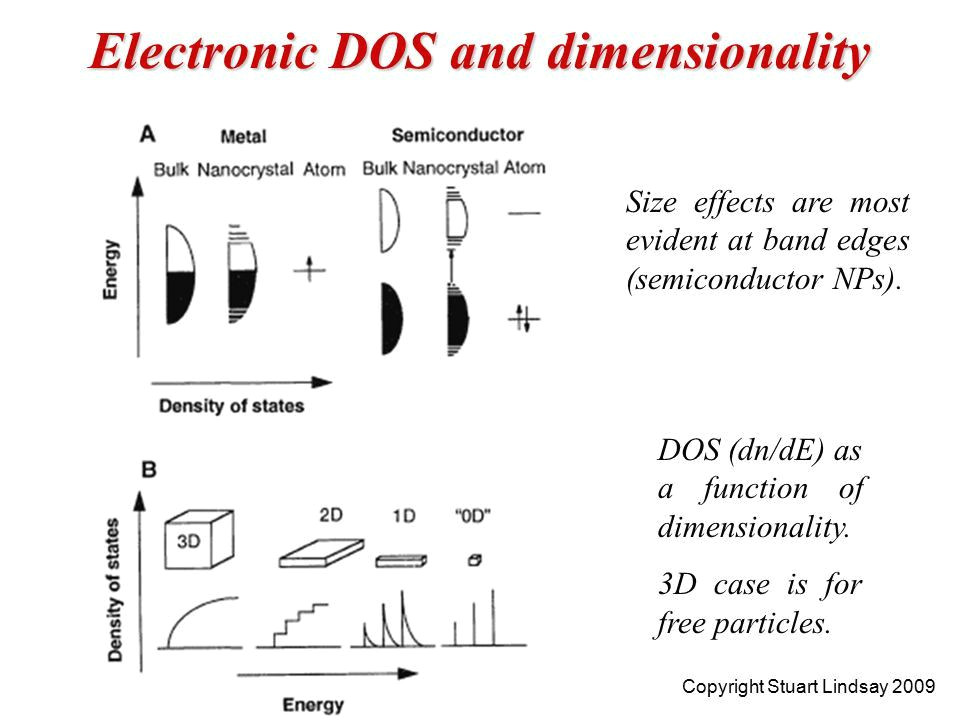 Electronic DOS and dimensionality

A
Metal
Bulk Nanocrystal Atom
Semiconductor
Bulk Nanocrystal Atom
Energy
Density of states

Size effects are most evident at band edges (semiconductor NPs).

B
Density of states
3D
2D
1D
"0D"
Energy

DOS (dn/dE) as a function of dimensionality.

3D case is for free particles.

Copyright Stuart Lindsay 2009